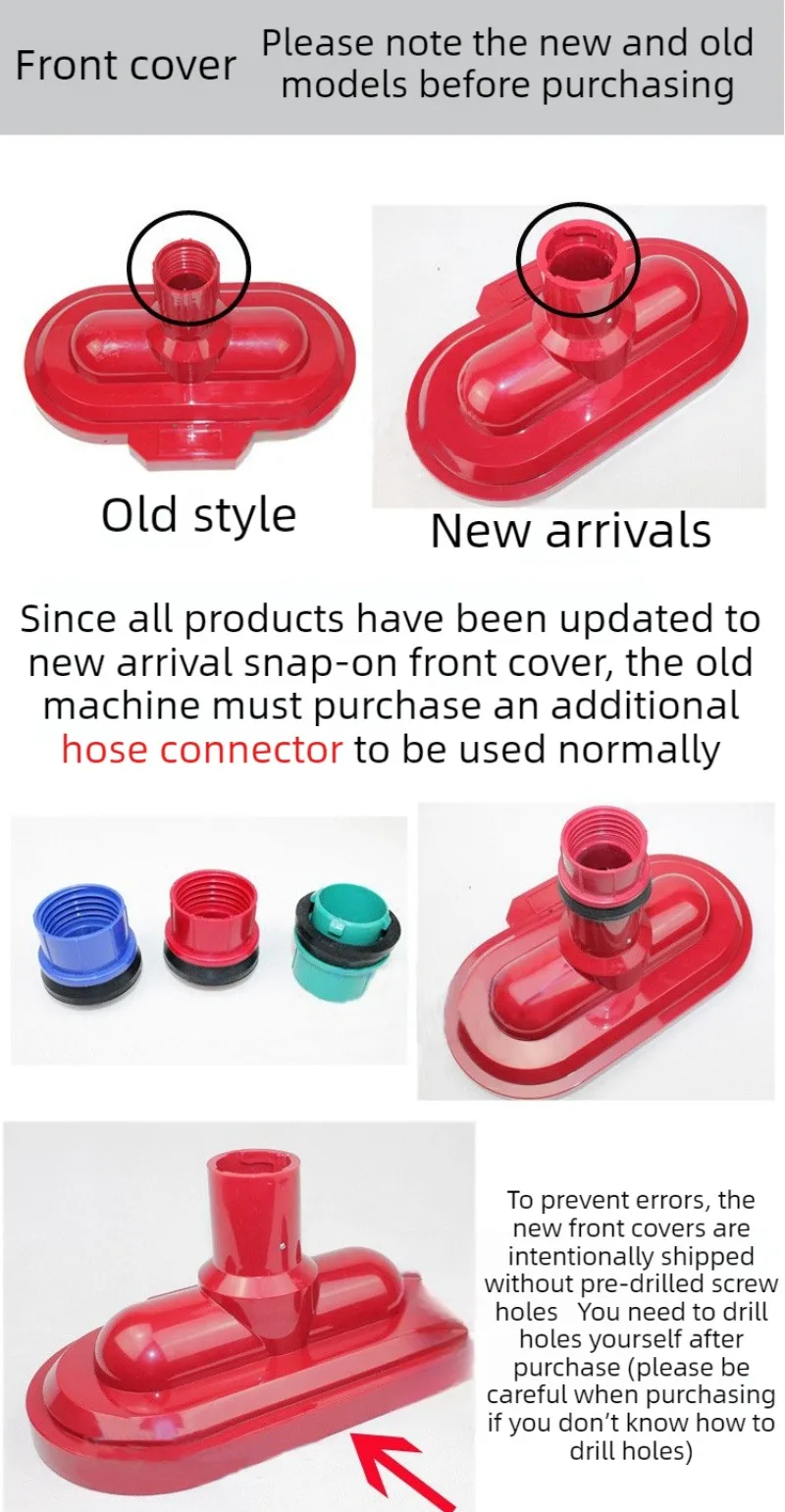 Front cover

Please note the new and old models before purchasing

Old style

New arrivals

Since all products have been updated to new arrival snap-on front cover, the old machine must purchase an additional hose connector to be used normally

To prevent errors, the new front covers are intentionally shipped without pre-drilled screw holes You need to drill holes yourself after purchase (please be careful when purchasing if you don't know how to drill holes)